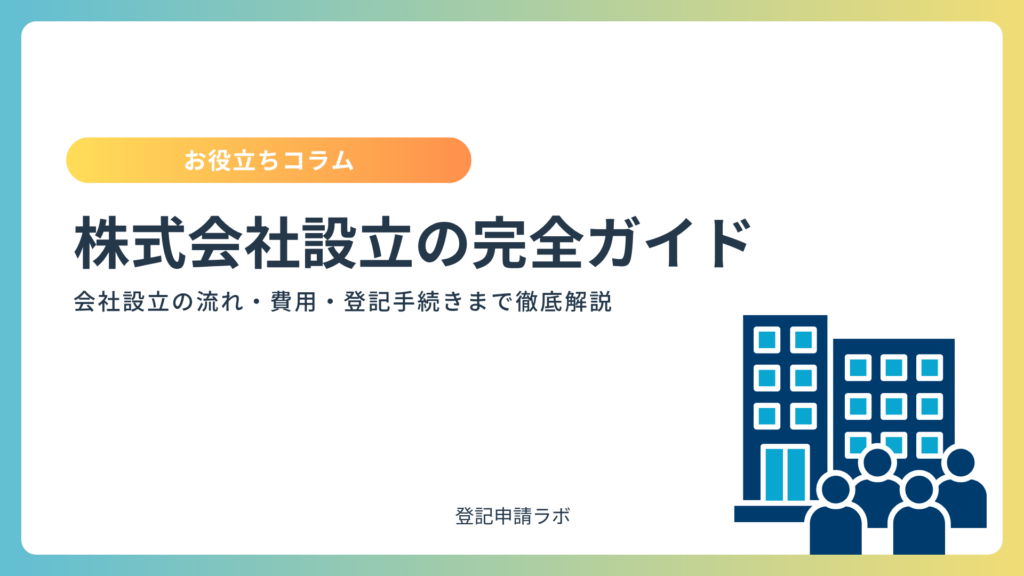 お役立ちコラム

株式会社設立の完全ガイド

会社設立の流れ・費用・登記手続きまで徹底解説

登記申請ラボ